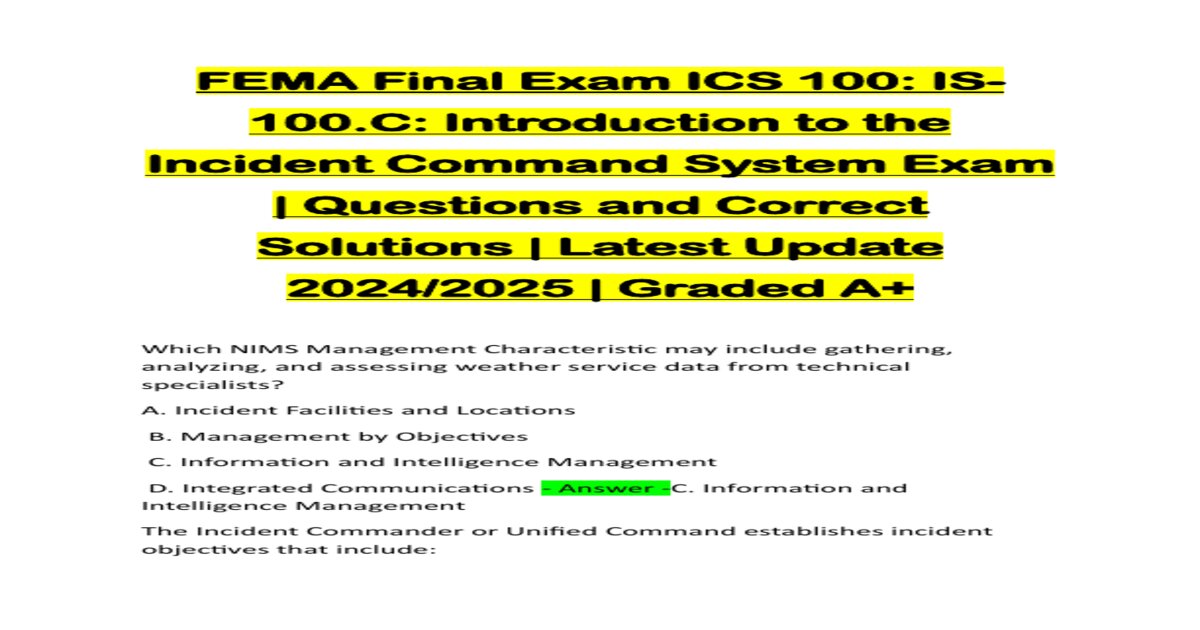 FEMA Final Exam ICS 100: IS-100.C: Introduction to the Incident Command System Exam | Questions and Correct Solutions | Latest Update 2024/2025 | Graded A+

Which NIMS Management Characteristic may include gathering, analyzing, and assessing weather service data from technical specialists?

A. Incident Facilities and Locations

B. Management by Objectives

C. Information and Intelligence Management

D. Integrated Communications - Answer -C. Information and Intelligence Management

The Incident Commander or Unified Command establishes incident objectives that include: